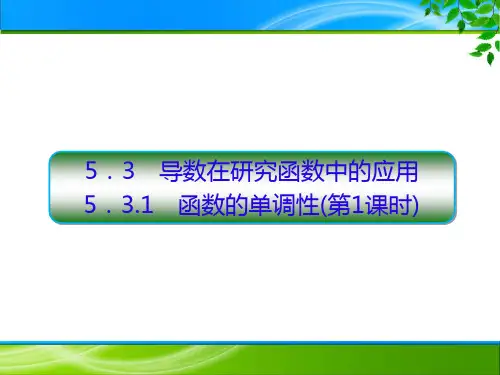 5．3　导数在研究函数中的应用
5．3.1　函数的单调性(第1课时)